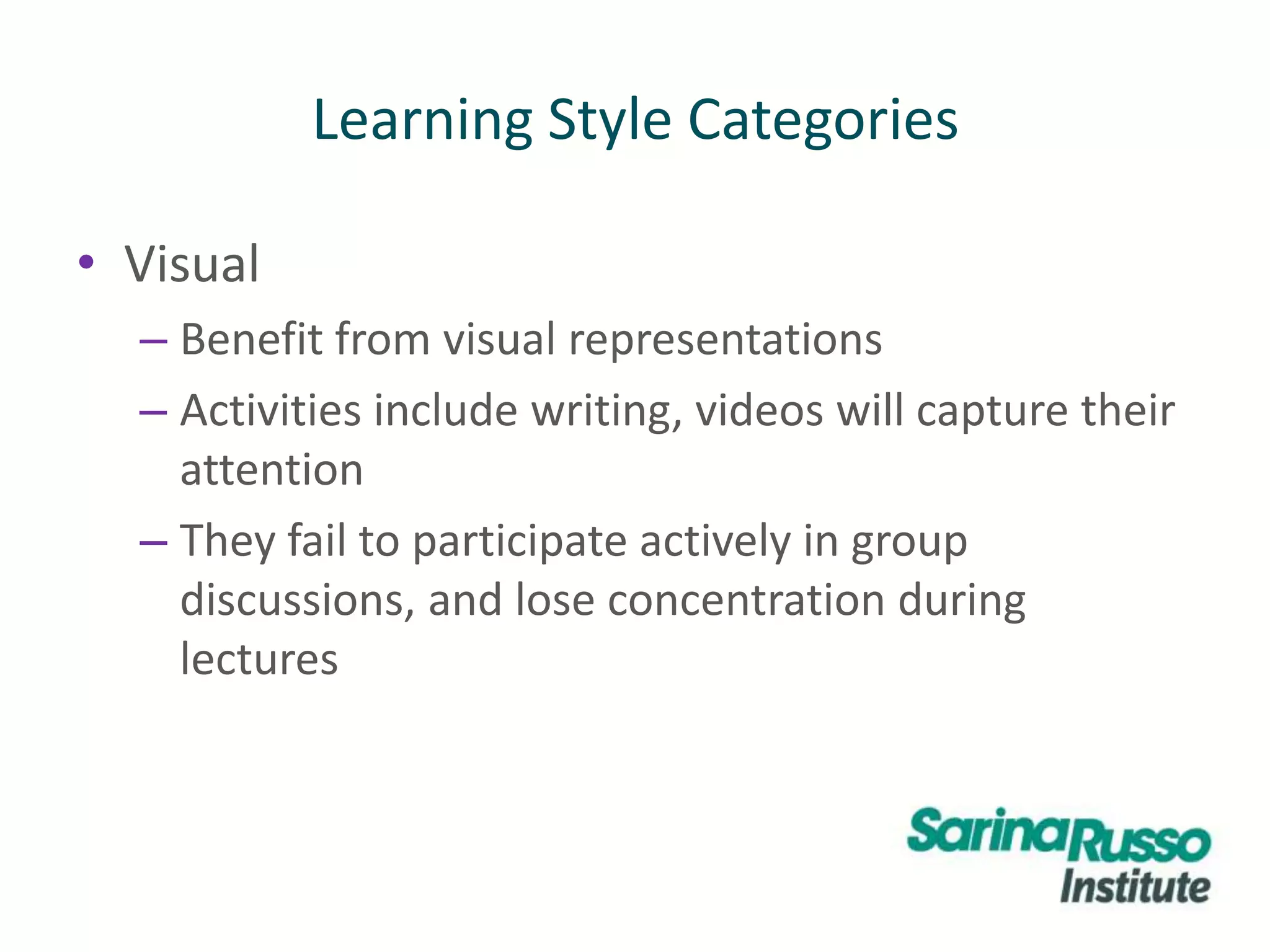 Learning Style Categories

• Visual
– Benefit from visual representations
– Activities include writing, videos will capture their attention
– They fail to participate actively in group discussions, and lose concentration during lectures

SarinaRusso Institute